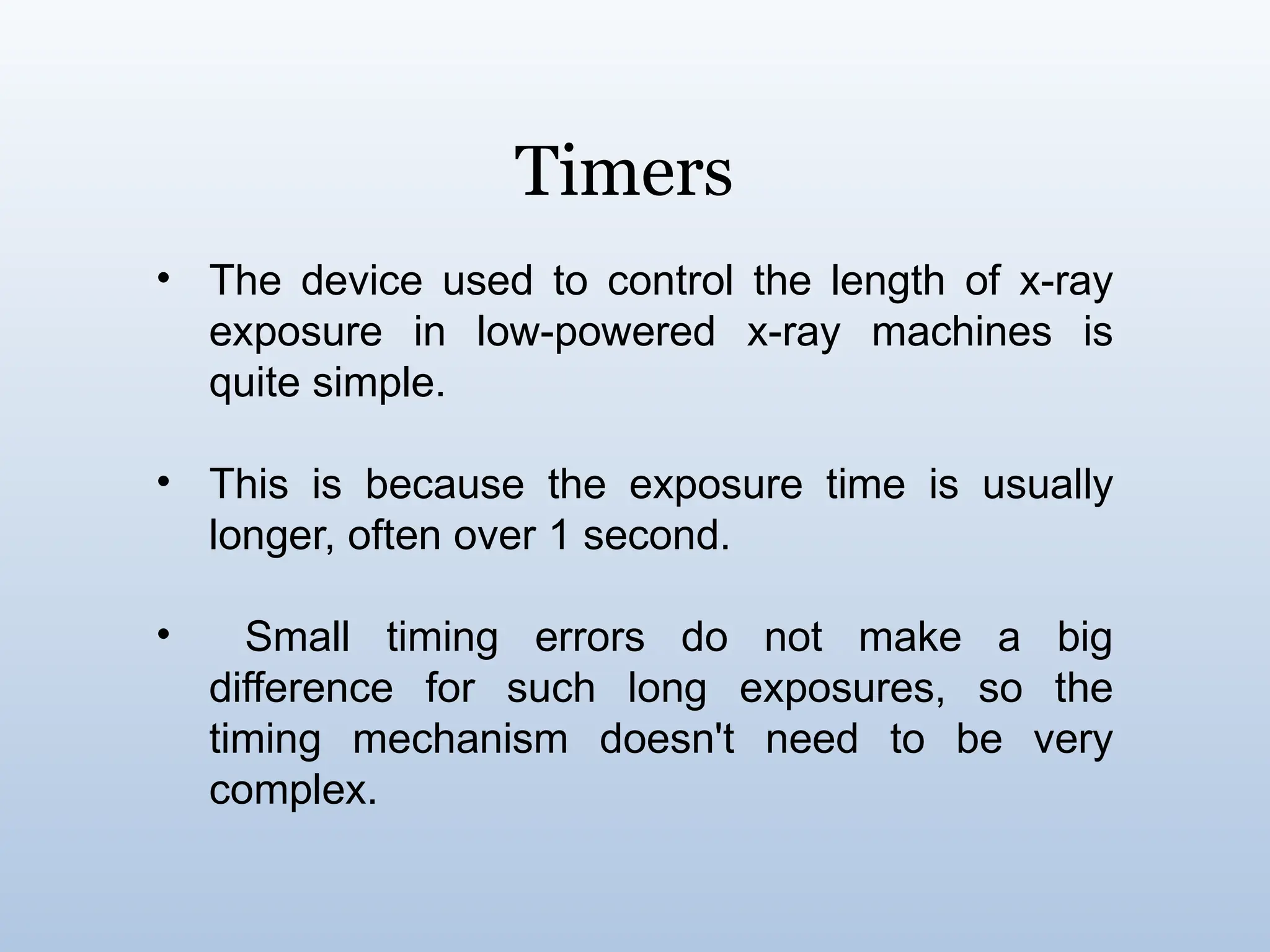 Timers

• The device used to control the length of x-ray exposure in low-powered x-ray machines is quite simple.

• This is because the exposure time is usually longer, often over 1 second.

• Small timing errors do not make a big difference for such long exposures, so the timing mechanism doesn't need to be very complex.